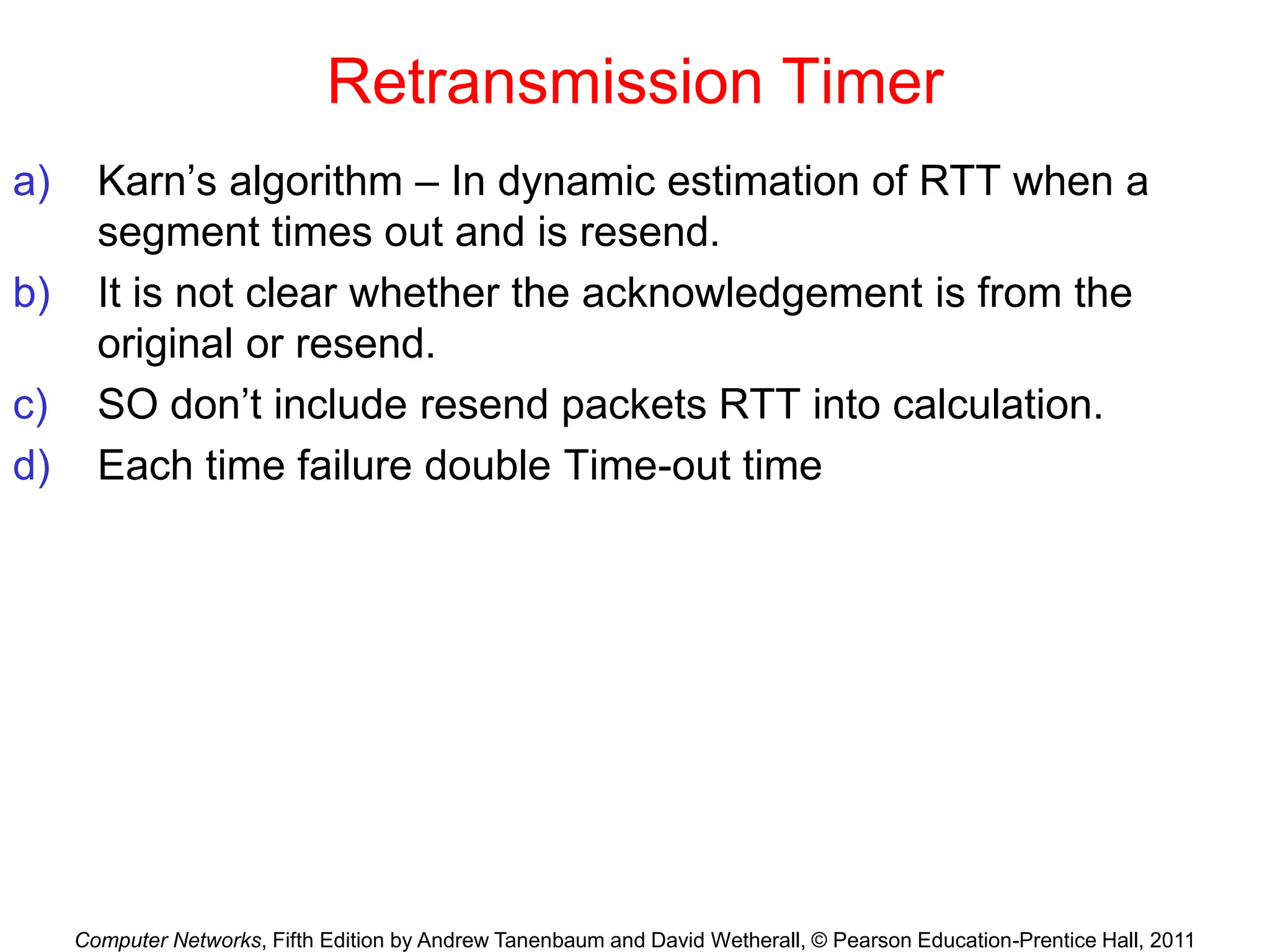 Retransmission Timer

a) Karn’s algorithm – In dynamic estimation of RTT when a segment times out and is resend.

b) It is not clear whether the acknowledgement is from the original or resend.

c) SO don’t include resend packets RTT into calculation.

d) Each time failure double Time-out time

Computer Networks, Fifth Edition by Andrew Tanenbaum and David Wetherall, © Pearson Education-Prentice Hall, 2011